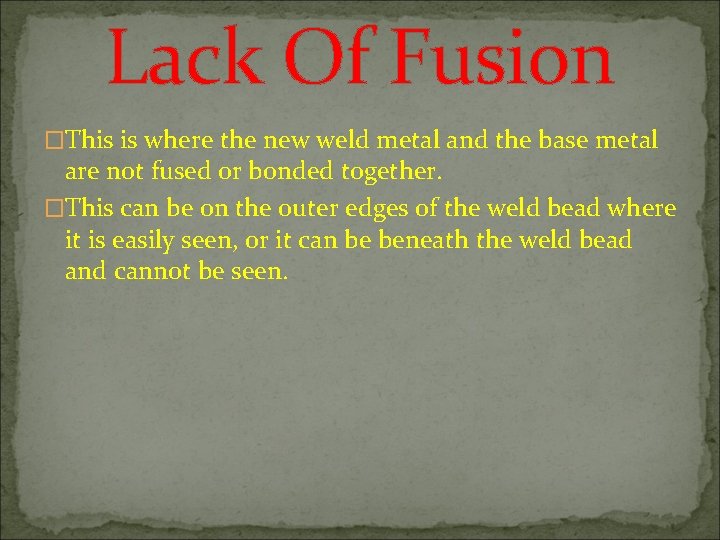 Lack Of Fusion

□This is where the new weld metal and the base metal are not fused or bonded together.

□This can be on the outer edges of the weld bead where it is easily seen, or it can be beneath the weld bead and cannot be seen.